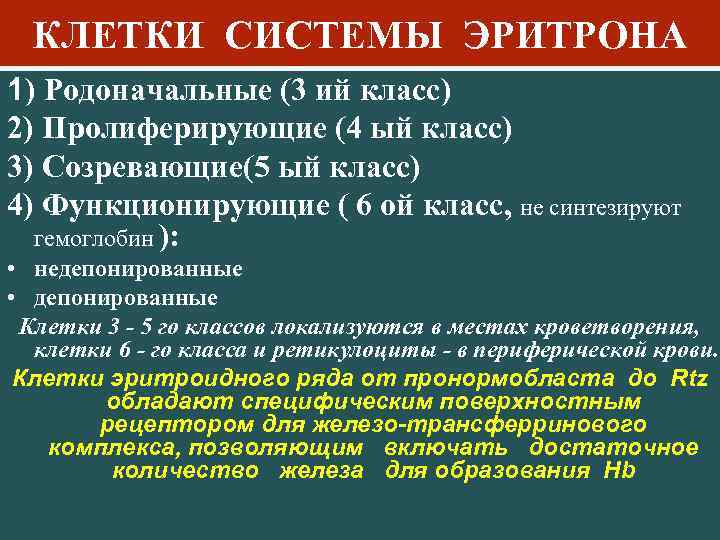 КЛЕТКИ СИСТЕМЫ ЭРИТРОНА

1) Родоначальные (3 ий класс)
2) Пролиферирующие (4 ый класс)
3) Созревающие(5 ый класс)
4) Функционирующие ( 6 ой класс, не синтезируют гемоглобин ):
• недепонированные
• депонированные

Клетки 3 - 5 го классов локализуются в местах кроветворения, клетки 6 - го класса и ретикулоциты - в периферической крови.

Клетки эритроидного ряда от пронормобласта до Rtz обладают специфическим поверхностным рецептором для железо-трансферринового комплекса, позволяющим включать достаточное количество железа для образования Hb